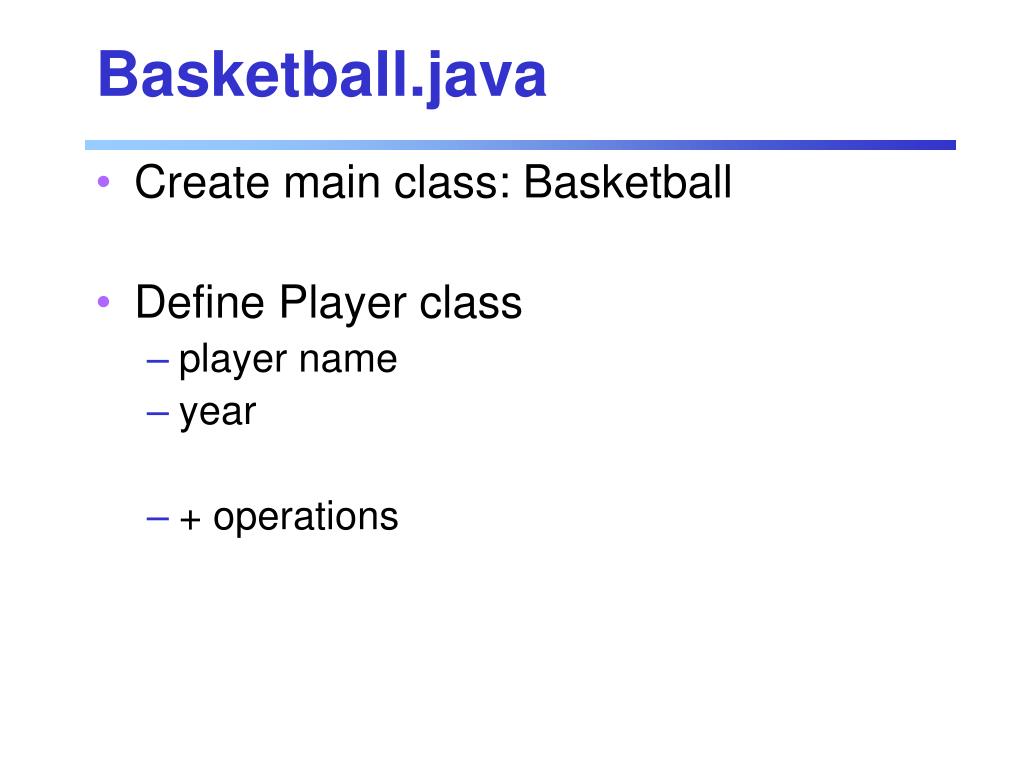 Basketball.java

• Create main class: Basketball

• Define Player class
– player name
– year

– + operations